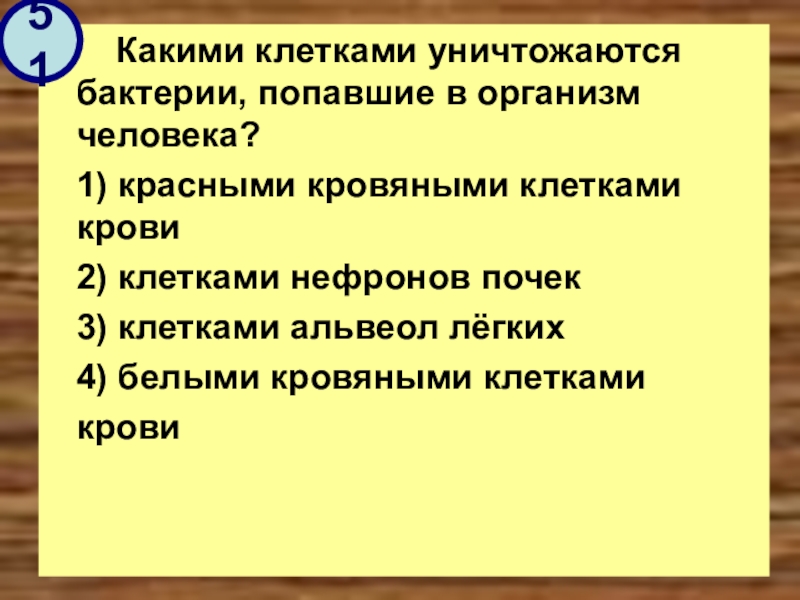 51

Какими клетками уничтожаются бактерии, попавшие в организм человека?

1) красными кровяными клетками крови

2) клетками нефронов почек

3) клетками альвеол лёгких

4) белыми кровяными клетками крови